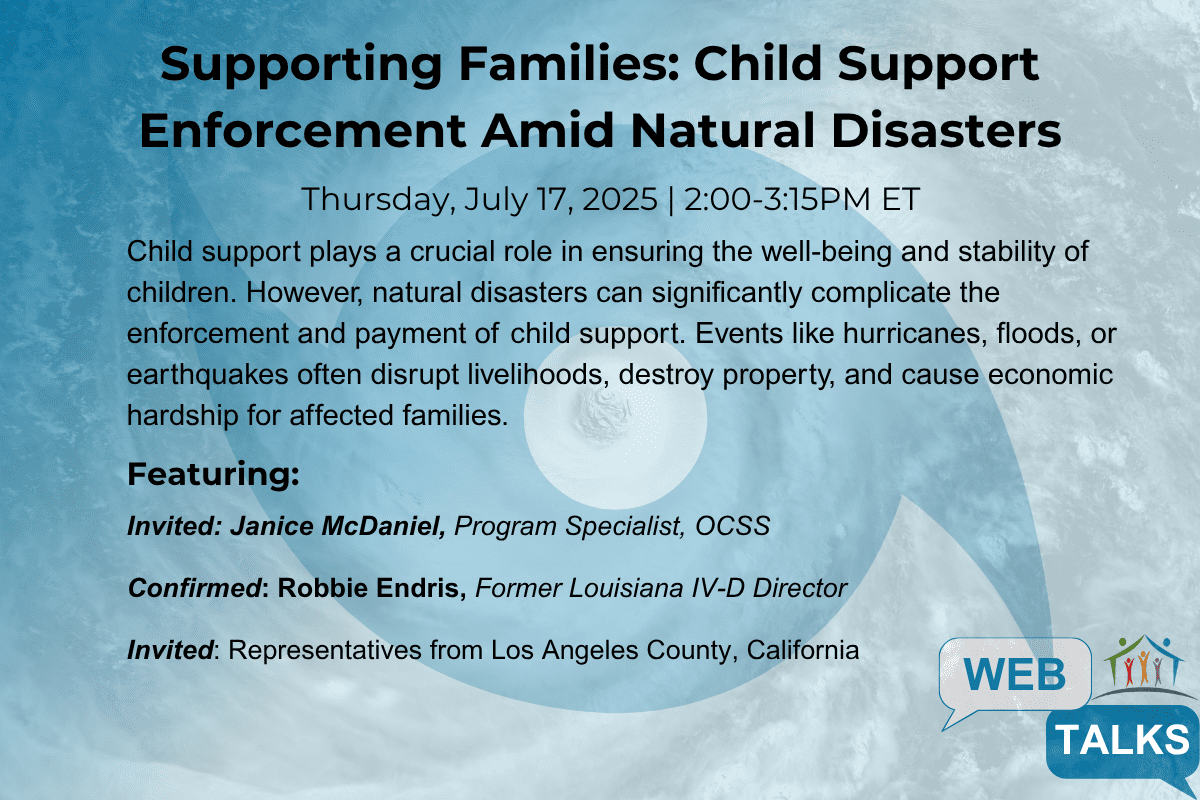 Supporting Families: Child Support Enforcement Amid Natural Disasters

Thursday, July 17, 2025 | 2:00-3:15PM ET

Child support plays a crucial role in ensuring the well-being and stability of children. However, natural disasters can significantly complicate the enforcement and payment of child support. Events like hurricanes, floods, or earthquakes often disrupt livelihoods, destroy property, and cause economic hardship for affected families.

Featuring:

Invited: Janice McDaniel, Program Specialist, OCSS

Confirmed: Robbie Endris, Former Louisiana IV-D Director

Invited: Representatives from Los Angeles County, California

WEB TALKS